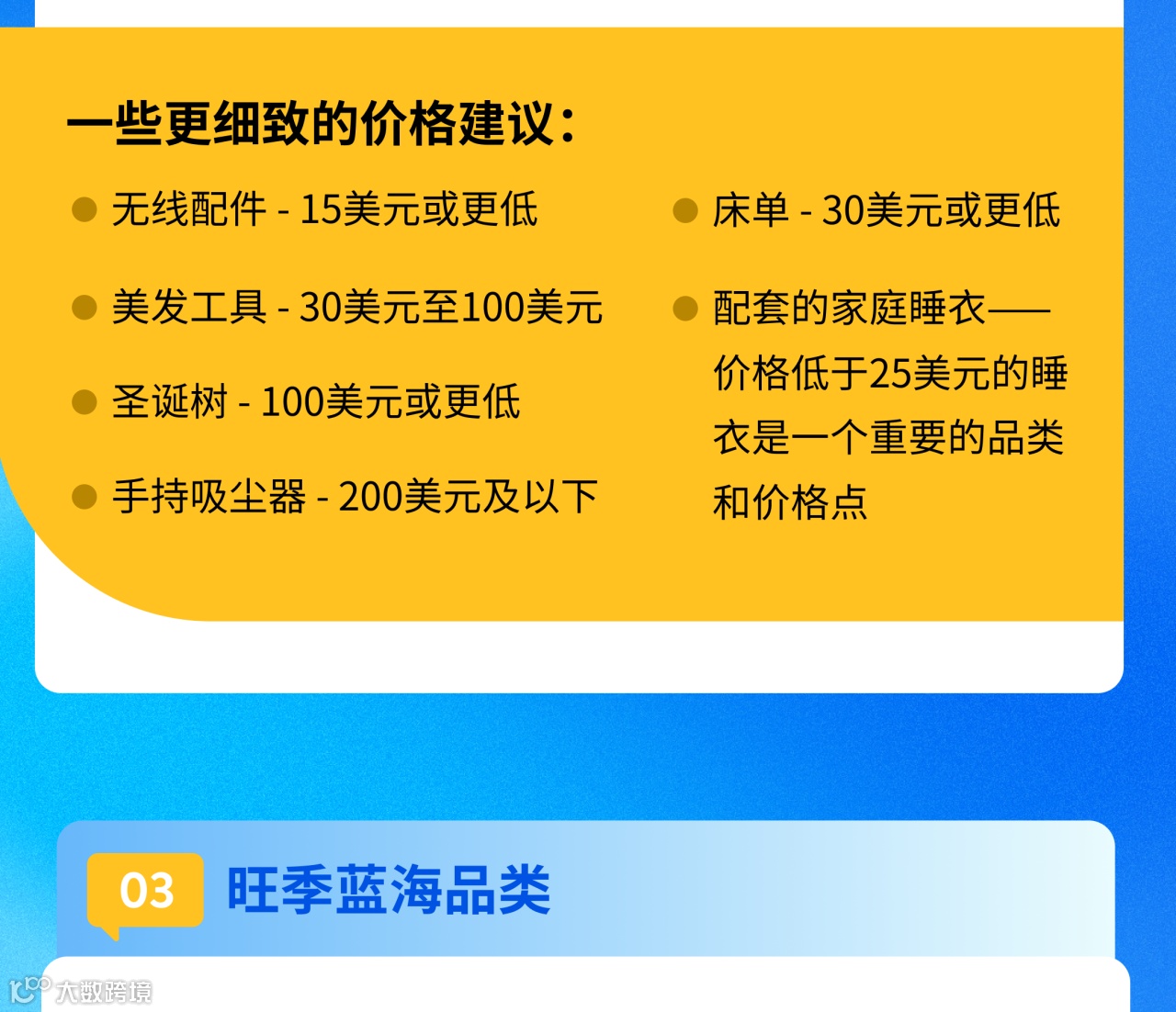 一些更细致的价格建议：

无线配件 - 15美元或更低

美发工具 - 30美元至100美元

圣诞树 - 100美元或更低

手持吸尘器 - 200美元及以下

床单 - 30美元或更低

配套的家庭睡衣——价格低于25美元的睡衣是一个重要的品类和价格点

03 旺季蓝海品类

大数跨境